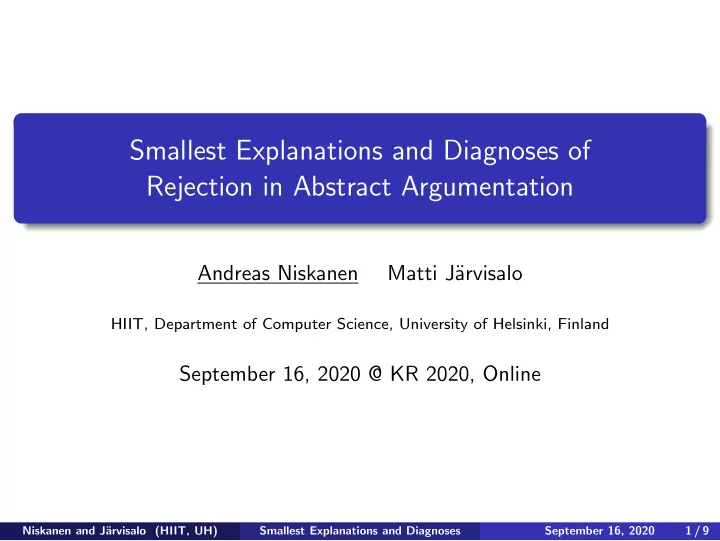 Smallest Explanations and Diagnoses of Rejection in Abstract Argumentation

Andreas Niskanen Matti Järvisalo

HIIT, Department of Computer Science, University of Helsinki, Finland

September 16, 2020 @ KR 2020, Online

Niskanen and Järvisalo (HIIT, UH) Smallest Explanations and Diagnoses September 16, 2020 1 / 9